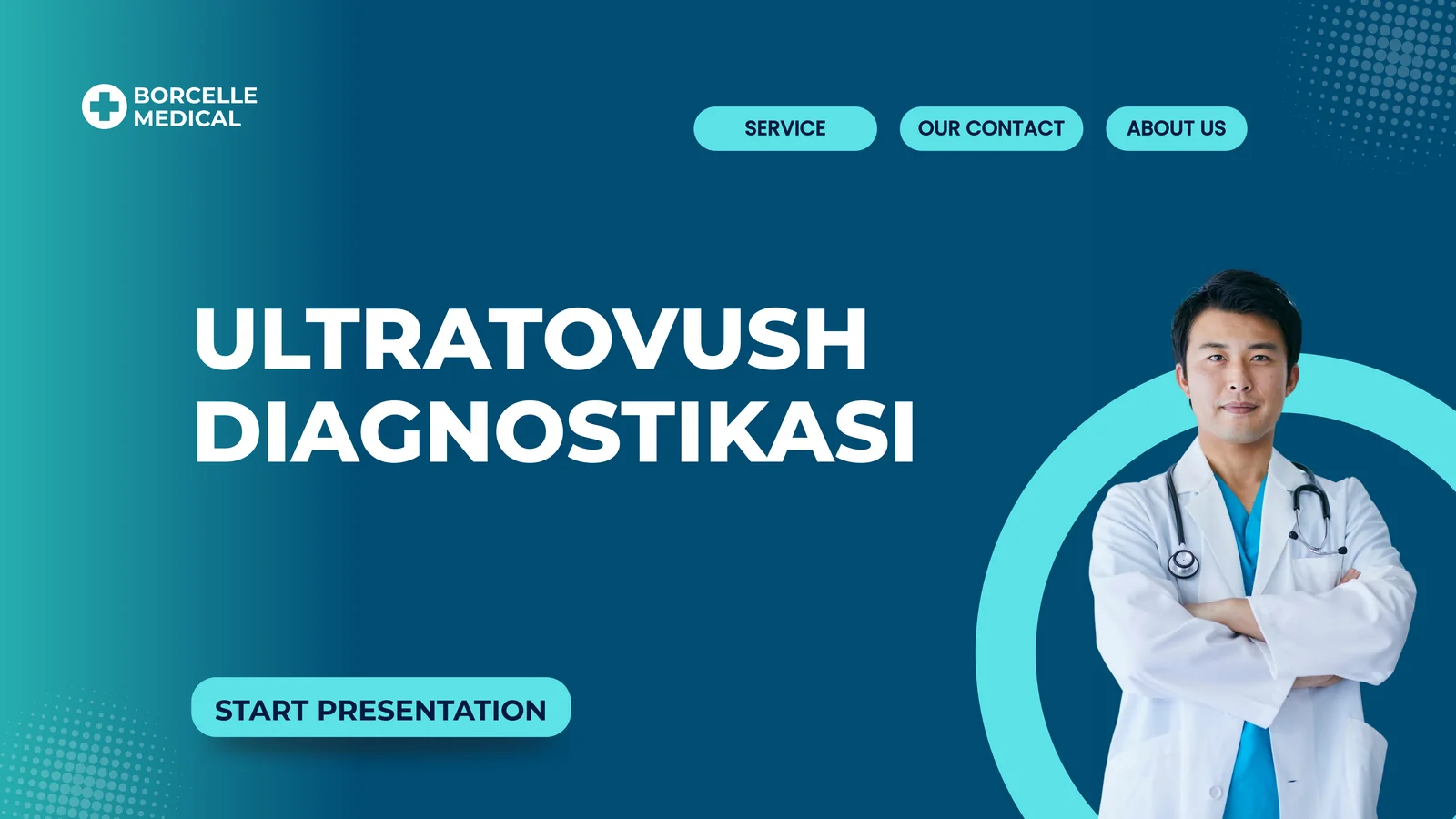 BORCELLE MEDICAL

SERVICE
OUR CONTACT
ABOUT US

ULTRATOVUSH DIAGNOSTIKASI

START PRESENTATION